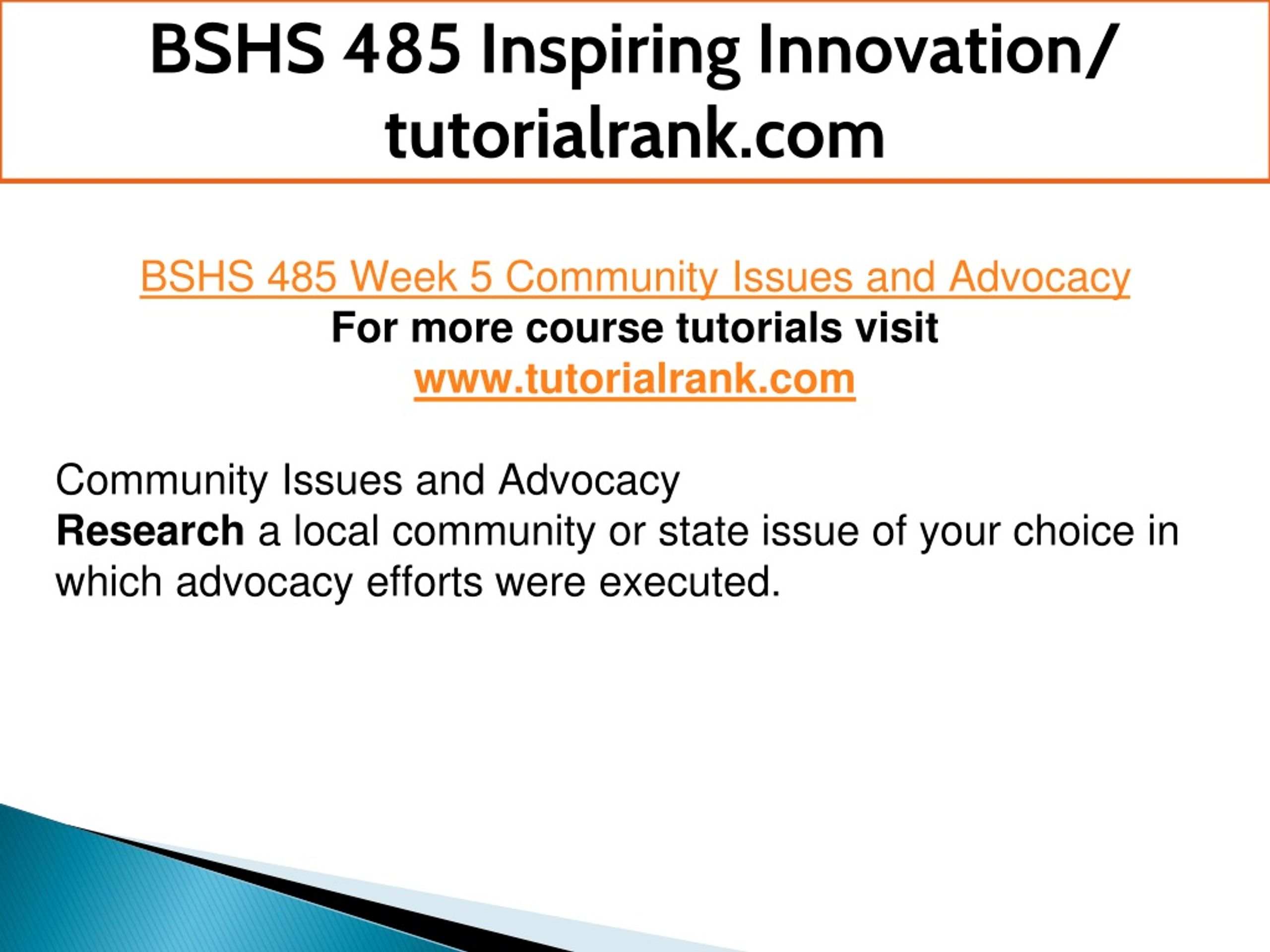 BSHS 485 Inspiring Innovation/ tutorialrank.com

BSHS 485 Week 5 Community Issues and Advocacy
For more course tutorials visit
www.tutorialrank.com

Community Issues and Advocacy
Research a local community or state issue of your choice in which advocacy efforts were executed.